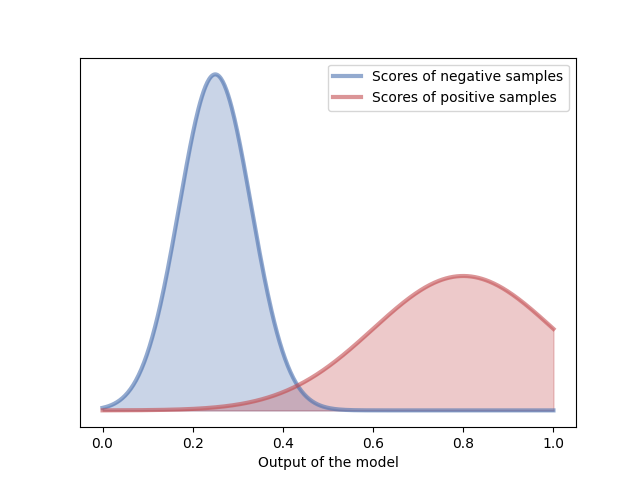 Scores of negative samples
Scores of positive samples

0.0 0.2 0.4 0.6 0.8 1.0
Output of the model